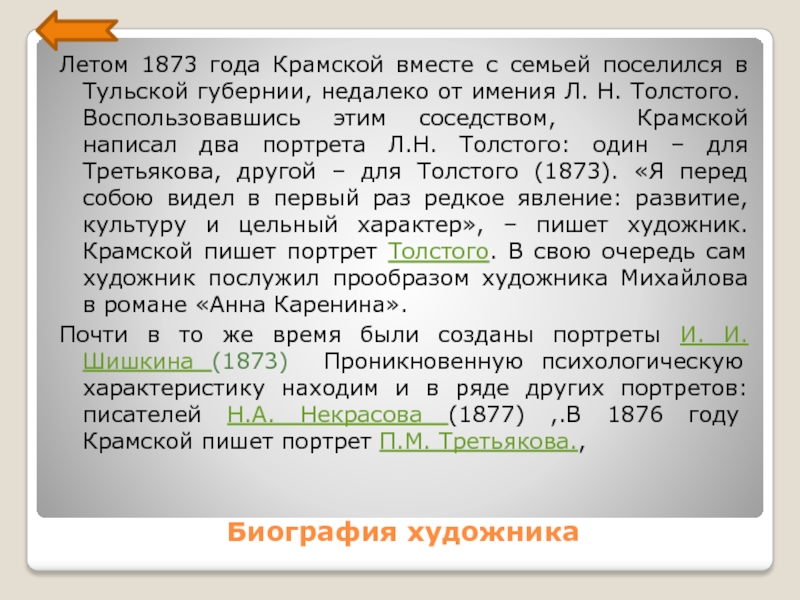 Летом 1873 года Крамской вместе с семьей поселился в Тульской губернии, недалеко от имения Л. Н. Толстого. Воспользовавшись этим соседством, Крамской написал два портрета Л.Н. Толстого: один – для Третьякова, другой – для Толстого (1873). «Я перед собою видел в первый раз редкое явление: развитие, культуру и цельный характер», – пишет художник. Крамской пишет портрет Толстого. В свою очередь сам художник послужил прообразом художника Михайлова в романе «Анна Каренина».

Почти в то же время были созданы портреты И. И. Шишкина (1873) Проникновенную психологическую характеристику находим и в ряде других портретов: писателей Н.А. Некрасова (1877) ,.В 1876 году Крамской пишет портрет П.М. Третьякова.,

Биография художника